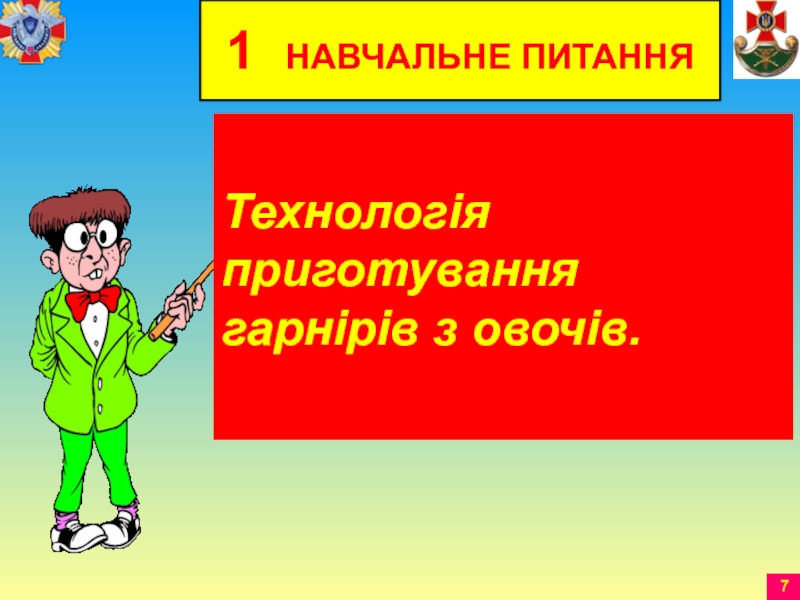 1 НАВЧАЛЬНЕ ПИТАННЯ

Технологія приготування гарнірів з овочів.

7